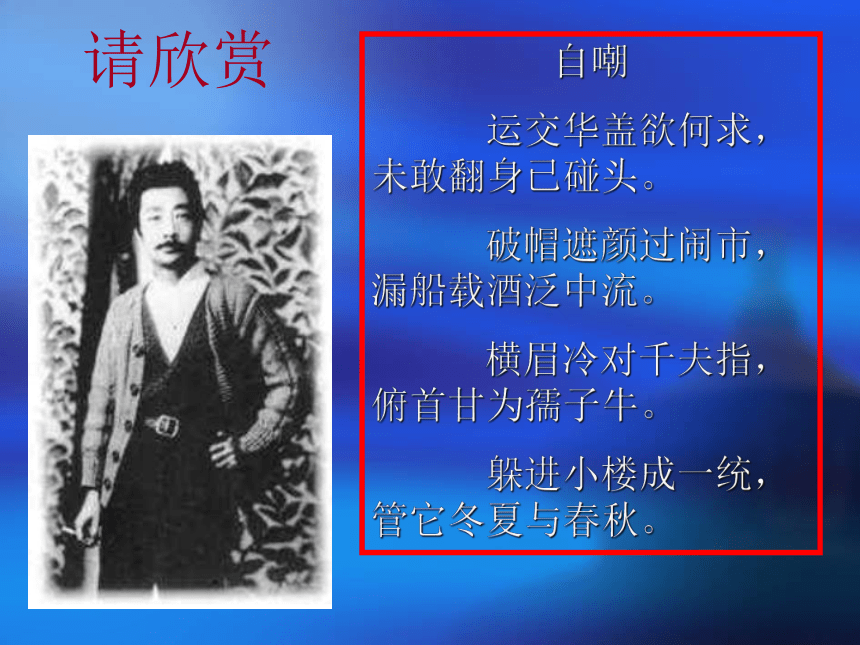 请欣赏

自嘲

运交华盖欲何求，未敢翻身已碰头。

破帽遮颜过闹市，漏船载酒泛中流。

横眉冷对千夫指，俯首甘为孺子牛。

躲进小楼成一统，管它冬夏与春秋。